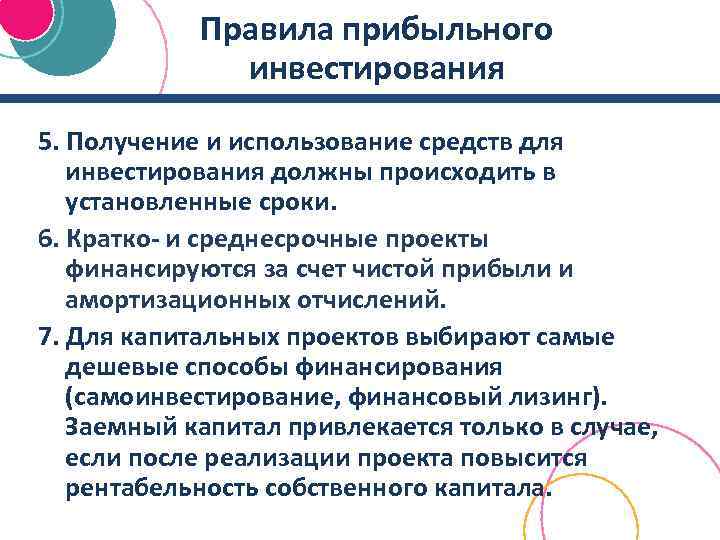 Правила прибыльного инвестирования

5. Получение и использование средств для инвестирования должны происходить в установленные сроки.

6. Кратко- и среднесрочные проекты финансируются за счет чистой прибыли и амортизационных отчислений.

7. Для капитальных проектов выбирают самые дешевые способы финансирования (самоинвестирование, финансовый лизинг). Заемный капитал привлекается только в случае, если после реализации проекта повысится рентабельность собственного капитала.